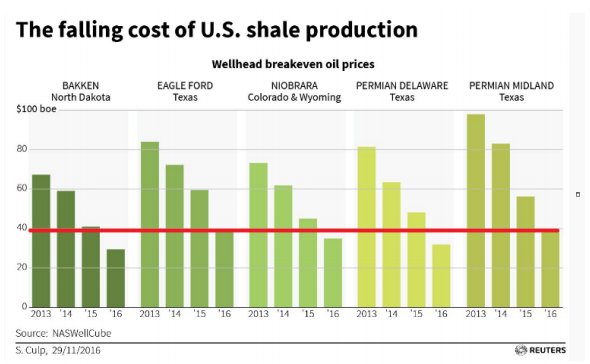 The falling cost of U.S. shale production

Wellhead breakeven oil prices

BAKKEN
North Dakota

EAGLE FORD
Texas

NIOBRARA
Colorado & Wyoming

PERMIAN DELAWARE
Texas

PERMIAN MIDLAND
Texas

$100 boe
80
60
40
20
0

2013 '14 '15 '16
2013 '14 '15 '16
2013 '14 '15 '16
2013 '14 '15 '16
2013 '14 '15 '16

Source: NASWellCube

S. Culp, 29/11/2016

REUTERS